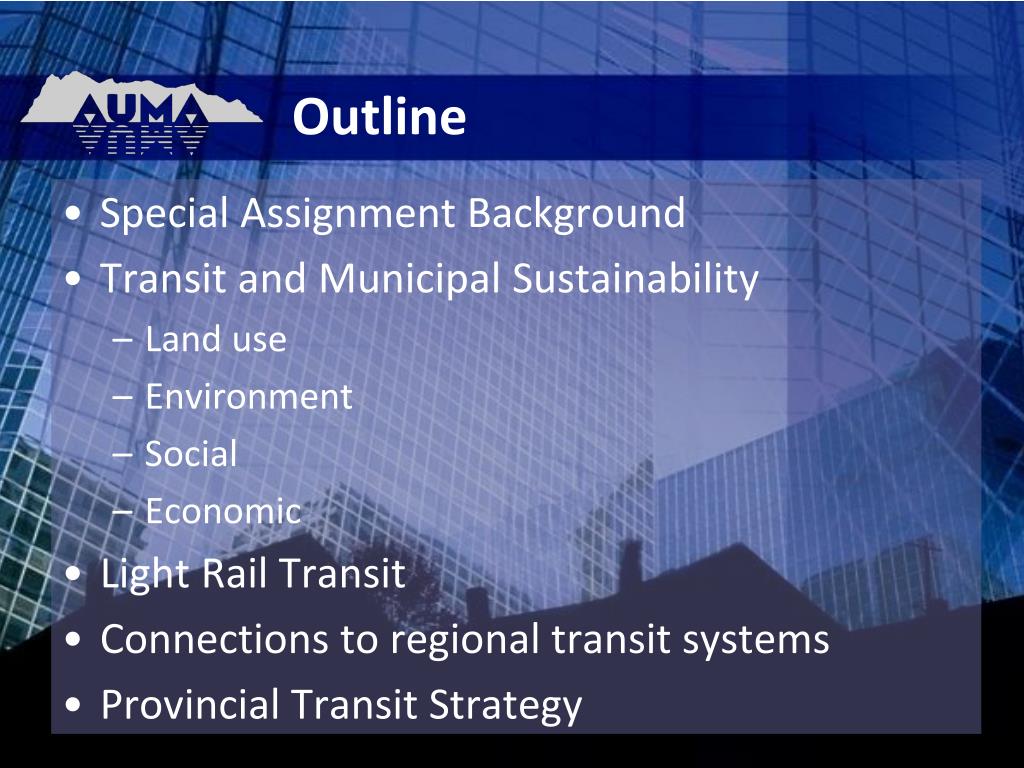 AUMA

Outline

• Special Assignment Background
• Transit and Municipal Sustainability
– Land use
– Environment
– Social
– Economic
• Light Rail Transit
• Connections to regional transit systems
• Provincial Transit Strategy